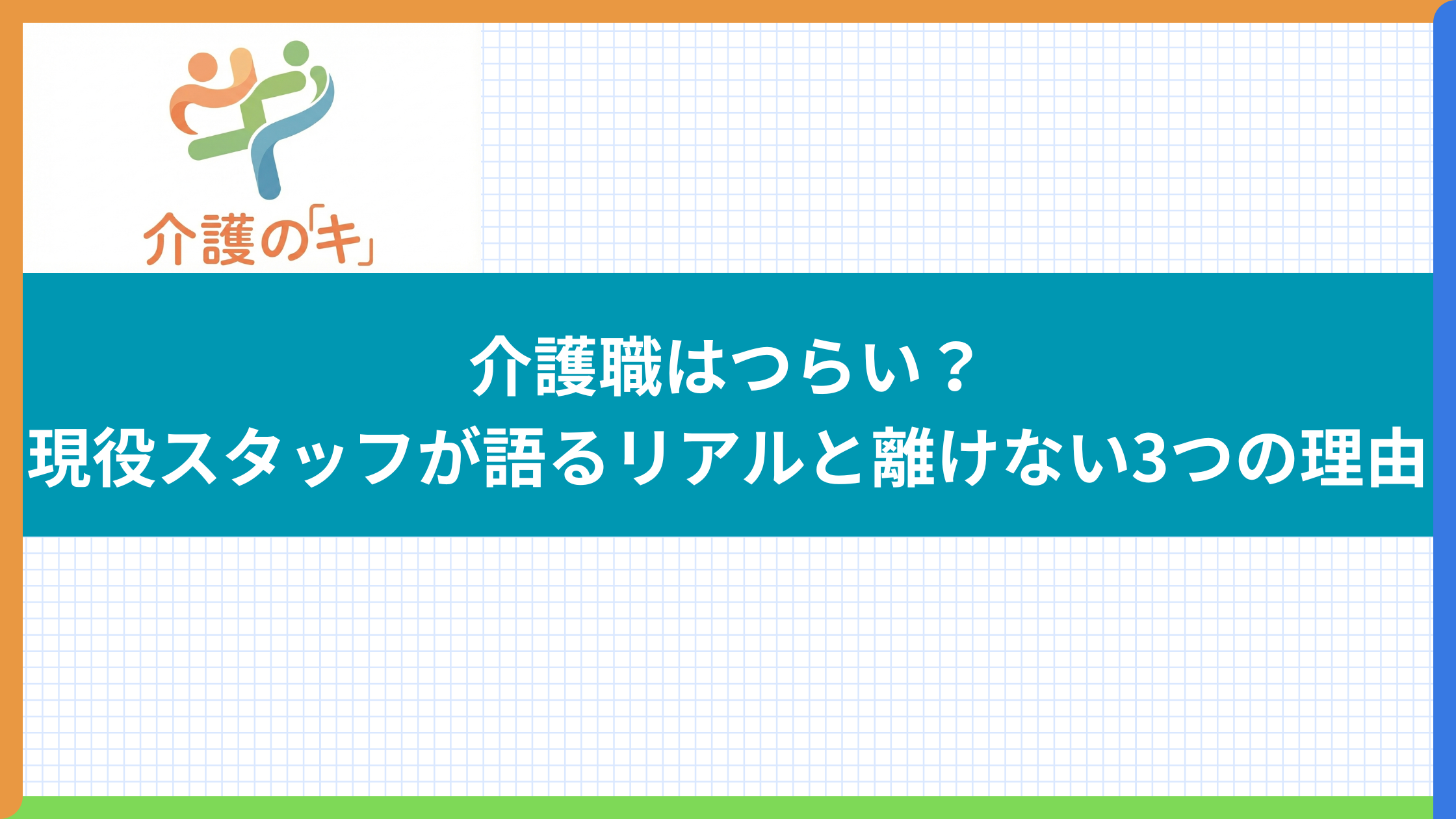 介護の「キ」

介護職はつらい？
現役スタッフが語るリアルと離けない3つの理由